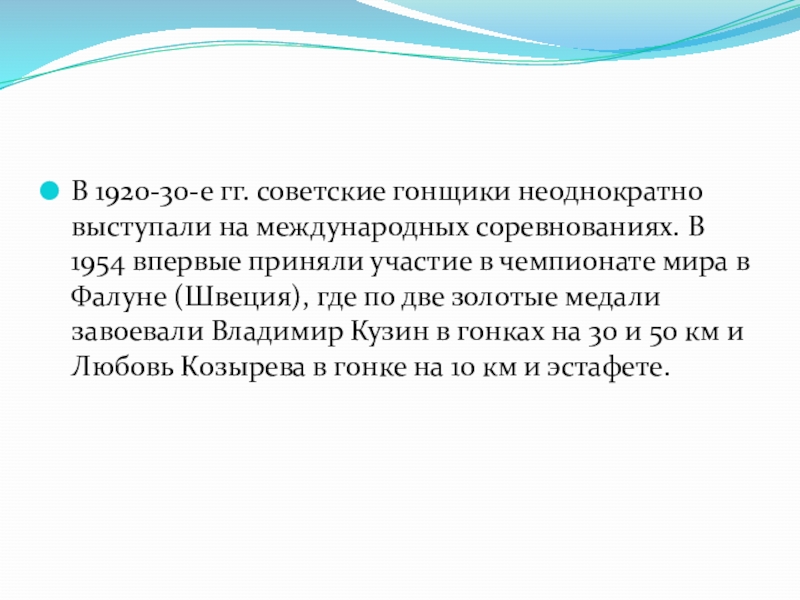 В 1920-30-е гг. советские гонщики неоднократно выступали на международных соревнованиях. В 1954 впервые приняли участие в чемпионате мира в Фалуне (Швеция), где по две золотые медали завоевали Владимир Кузин в гонках на 30 и 50 км и Любовь Козырева в гонке на 10 км и эстафете.